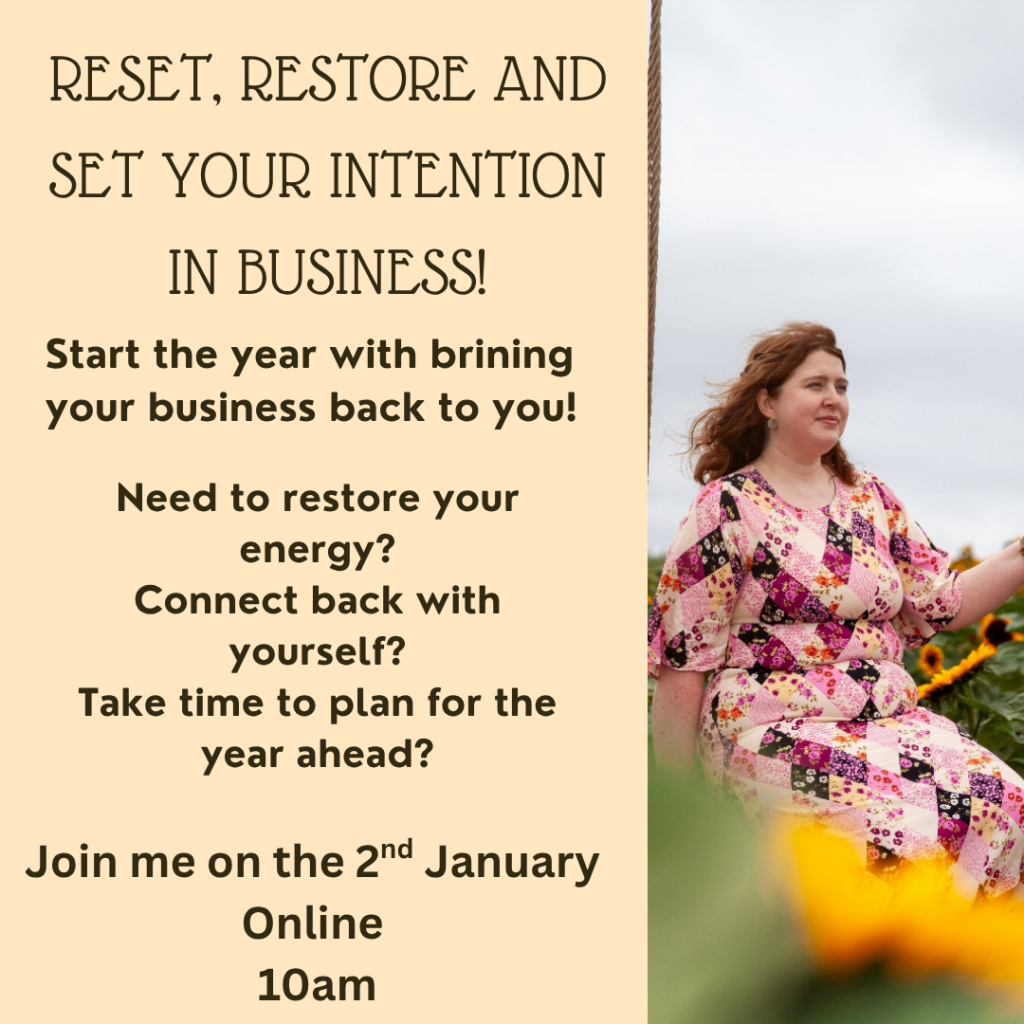 RESET, RESTORE AND SET YOUR INTENTION IN BUSINESS!

Start the year with brining your business back to you!

Need to restore your energy?
Connect back with yourself?
Take time to plan for the year ahead?

Join me on the 2$^{nd}$ January
Online
10am